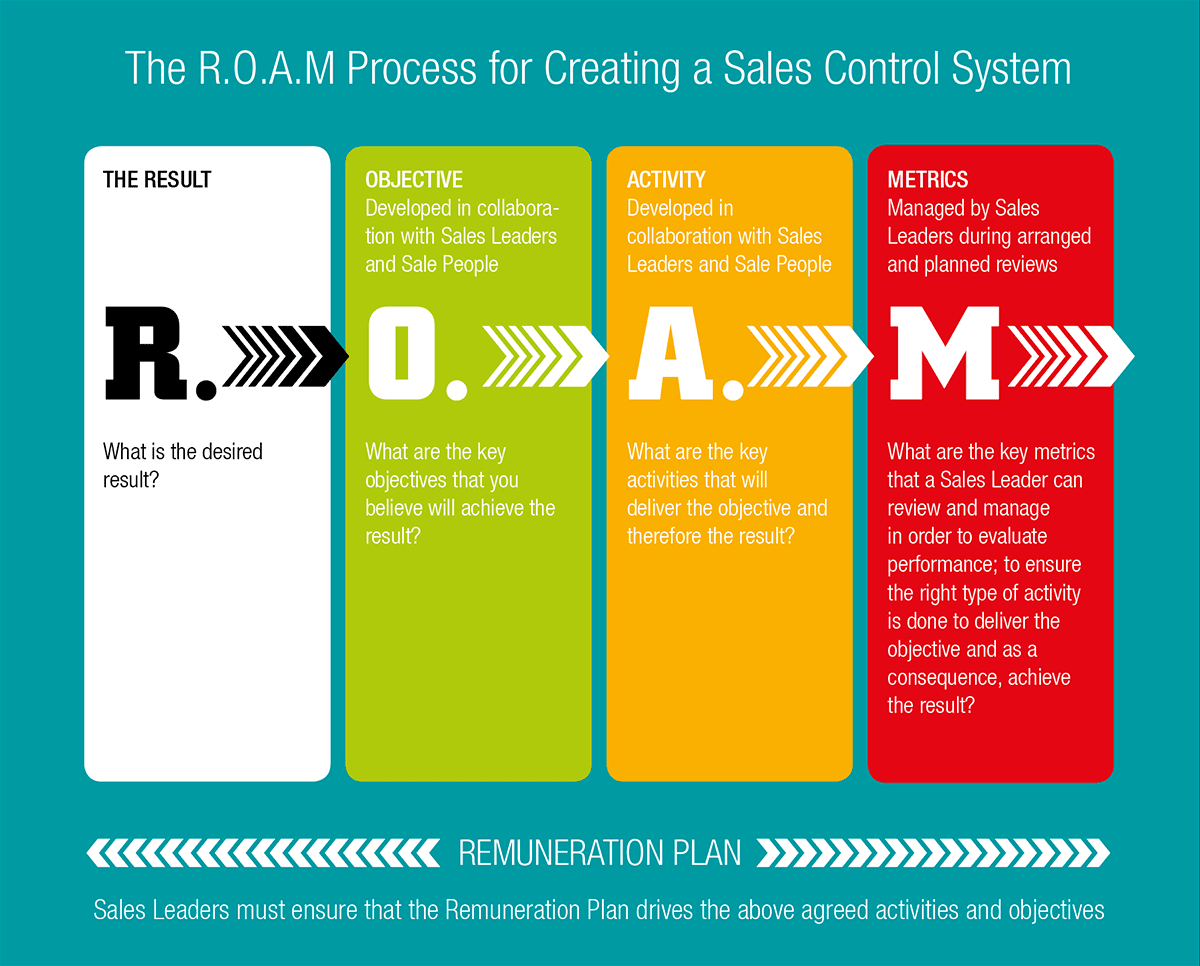 The R.O.A.M Process for Creating a Sales Control System

THE RESULT

R.

What is the desired result?

OBJECTIVE
Developed in collaboration with Sales Leaders and Sale People

O.

What are the key objectives that you believe will achieve the result?

ACTIVITY
Developed in collaboration with Sales Leaders and Sale People

A.

What are the key activities that will deliver the objective and therefore the result?

METRICS
Managed by Sales Leaders during arranged and planned reviews

M

What are the key metrics that a Sales Leader can review and manage in order to evaluate performance; to ensure the right type of activity is done to deliver the objective and as a consequence, achieve the result?

REMUNERATION PLAN

Sales Leaders must ensure that the Remuneration Plan drives the above agreed activities and objectives